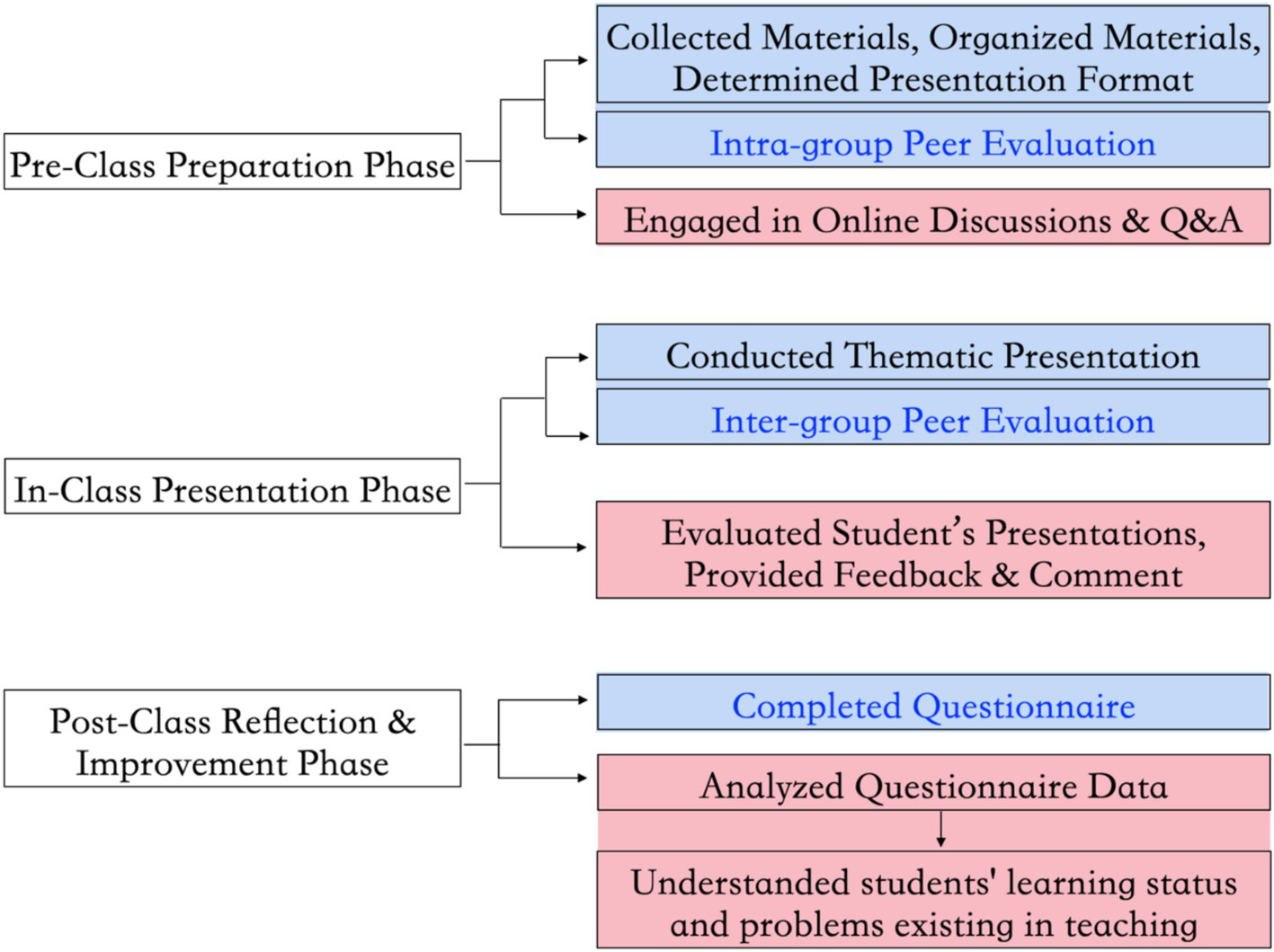 Pre-Class Preparation Phase

Collected Materials, Organized Materials, Determined Presentation Format

Intra-group Peer Evaluation

Engaged in Online Discussions & Q&A

In-Class Presentation Phase

Conducted Thematic Presentation

Inter-group Peer Evaluation

Evaluated Student's Presentations, Provided Feedback & Comment

Post-Class Reflection & Improvement Phase

Completed Questionnaire

Analyzed Questionnaire Data

Understanded students' learning status and problems existing in teaching